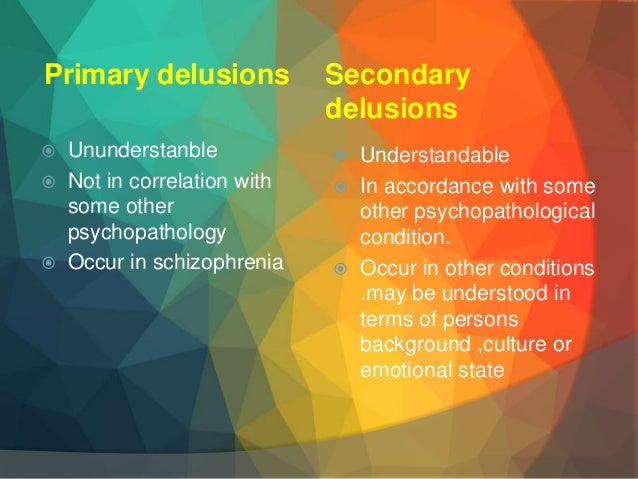 Primary delusions

Ununderstanble
Not in correlation with some other psychopathology
Occur in schizophrenia

Secondary delusions

Understandable
In accordance with some other psychopathological condition.
Occur in other conditions .may be understood in terms of persons background ,culture or emotional state